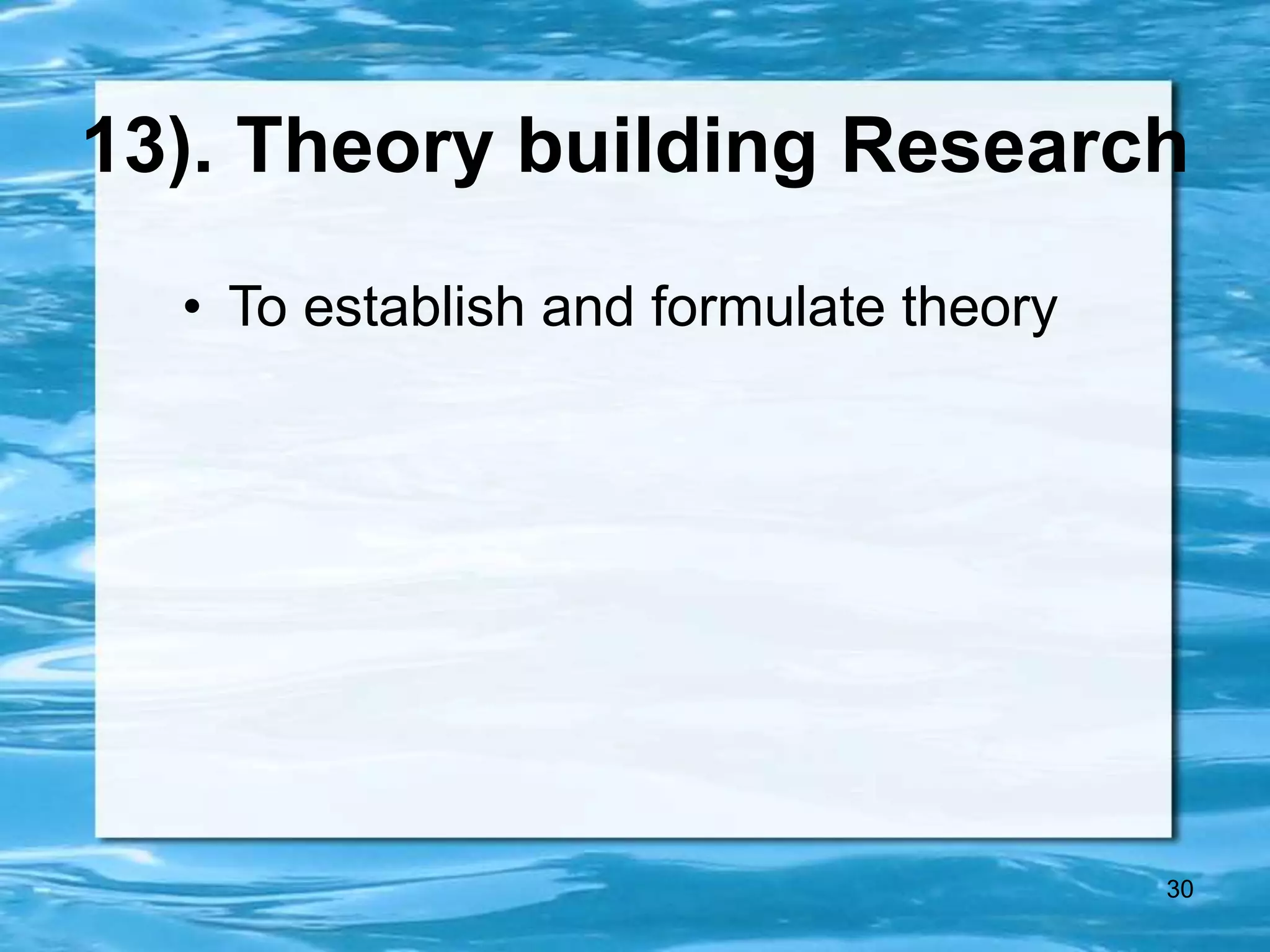 13). Theory building Research

• To establish and formulate theory

30